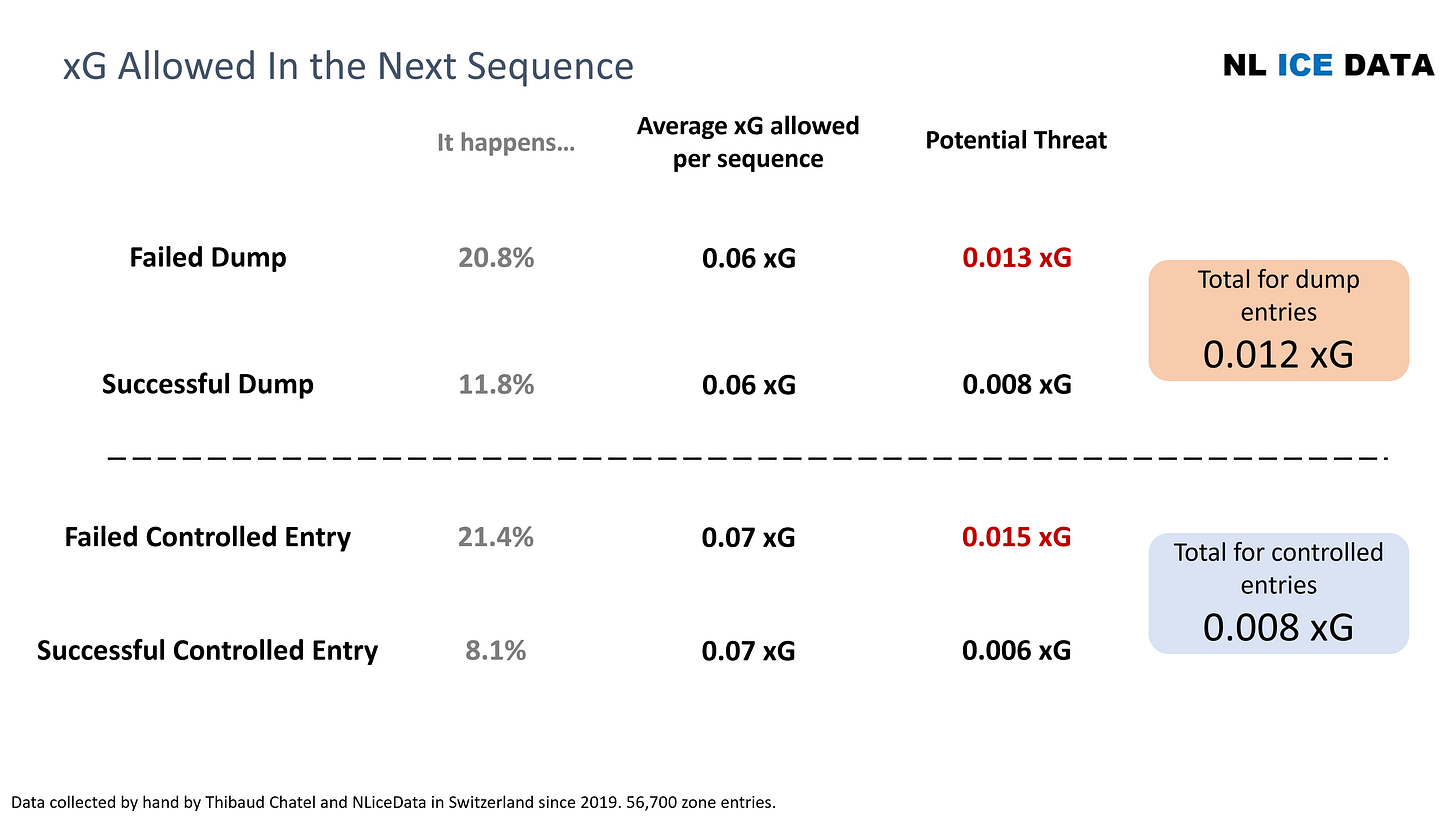 xG Allowed In the Next Sequence

NL ICE DATA

| | It happens… | Average xG allowed per sequence | Potential Threat |
|---|---|---|---|
| Failed Dump | 20.8% | 0.06 xG | 0.013 xG |
| Successful Dump | 11.8% | 0.06 xG | 0.008 xG |
| Failed Controlled Entry | 21.4% | 0.07 xG | 0.015 xG |
| Successful Controlled Entry | 8.1% | 0.07 xG | 0.006 xG |

Total for dump entries
0.012 xG

Total for controlled entries
0.008 xG

Data collected by hand by Thibaud Chatel and NLiceData in Switzerland since 2019. 56,700 zone entries.